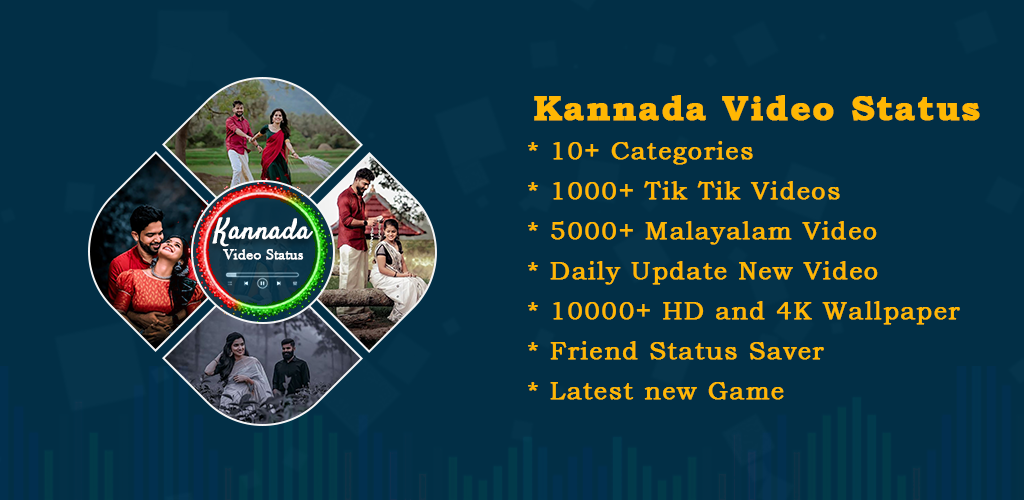 Kannada
Video Status

Kannada Video Status
* 10+ Categories
* 1000+ Tik Tik Videos
* 5000+ Malayalam Video
* Daily Update New Video
* 10000+ HD and 4K Wallpaper
* Friend Status Saver
* Latest new Game